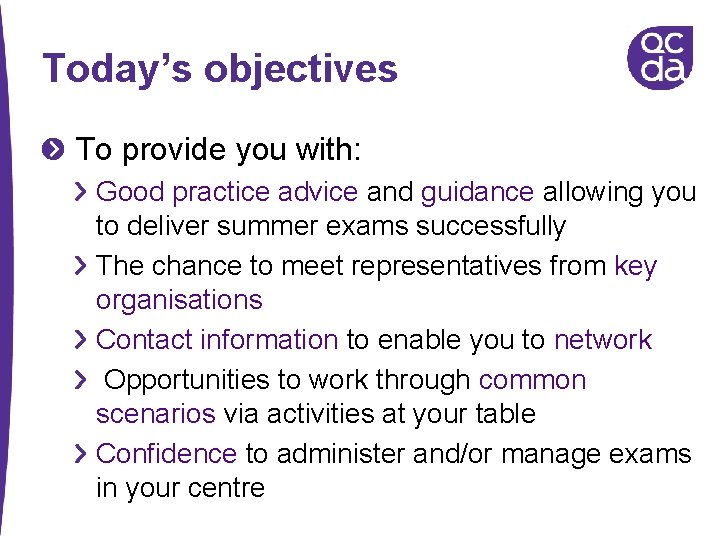 Today's objectives

qc
da

To provide you with:

Good practice advice and guidance allowing you to deliver summer exams successfully

The chance to meet representatives from key organisations

Contact information to enable you to network

Opportunities to work through common scenarios via activities at your table

Confidence to administer and/or manage exams in your centre